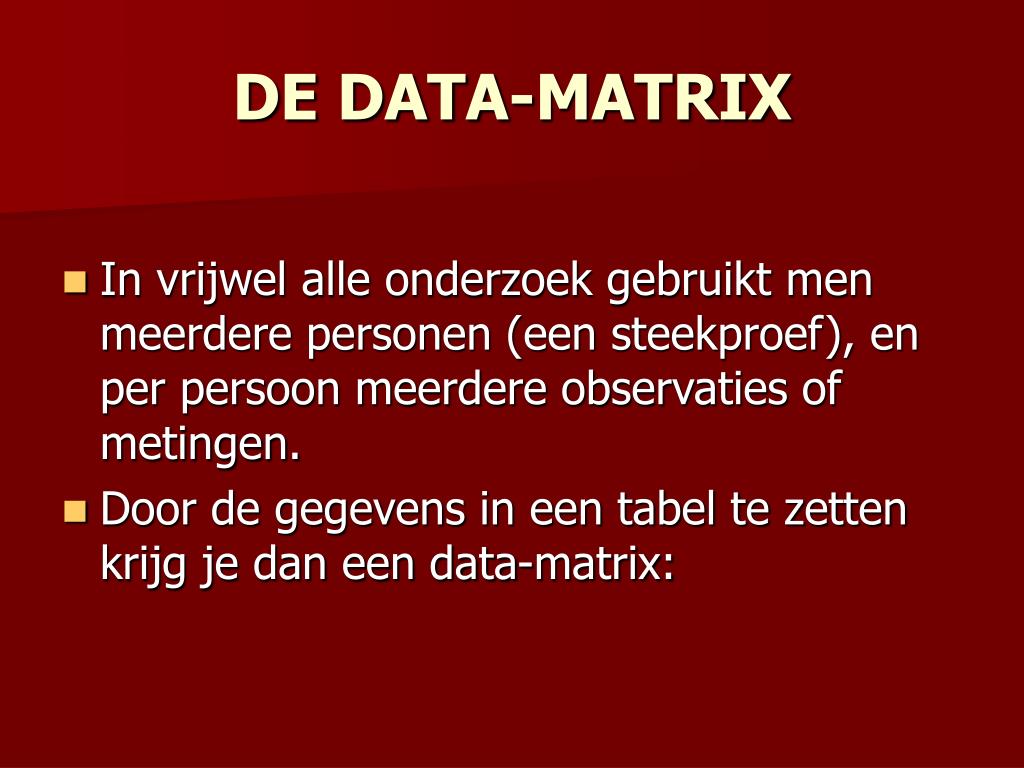 DE DATA-MATRIX

In vrijwel alle onderzoek gebruikt men meerdere personen (een steekproef), en per persoon meerdere observaties of metingen.

Door de gegevens in een tabel te zetten krijg je dan een data-matrix: